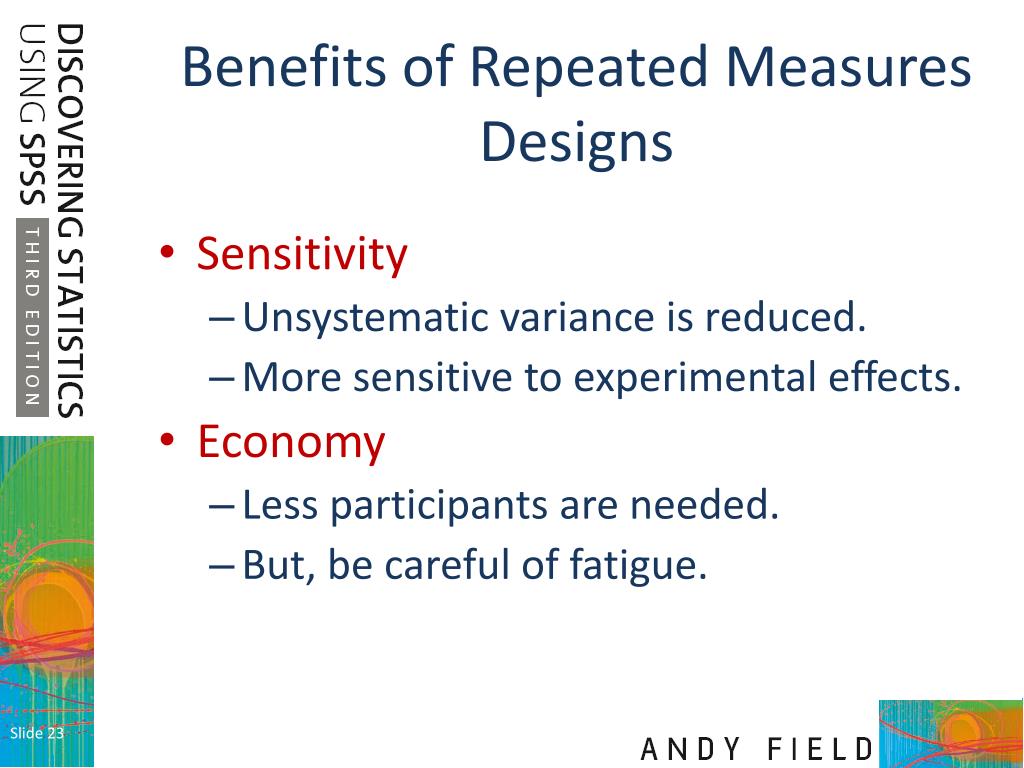 DISCOVERING STATISTICS USING SPSS THIRD EDITION

Benefits of Repeated Measures Designs

• Sensitivity
– Unsystematic variance is reduced.
– More sensitive to experimental effects.
• Economy
– Less participants are needed.
– But, be careful of fatigue.

Slide 23

ANDY FIELD